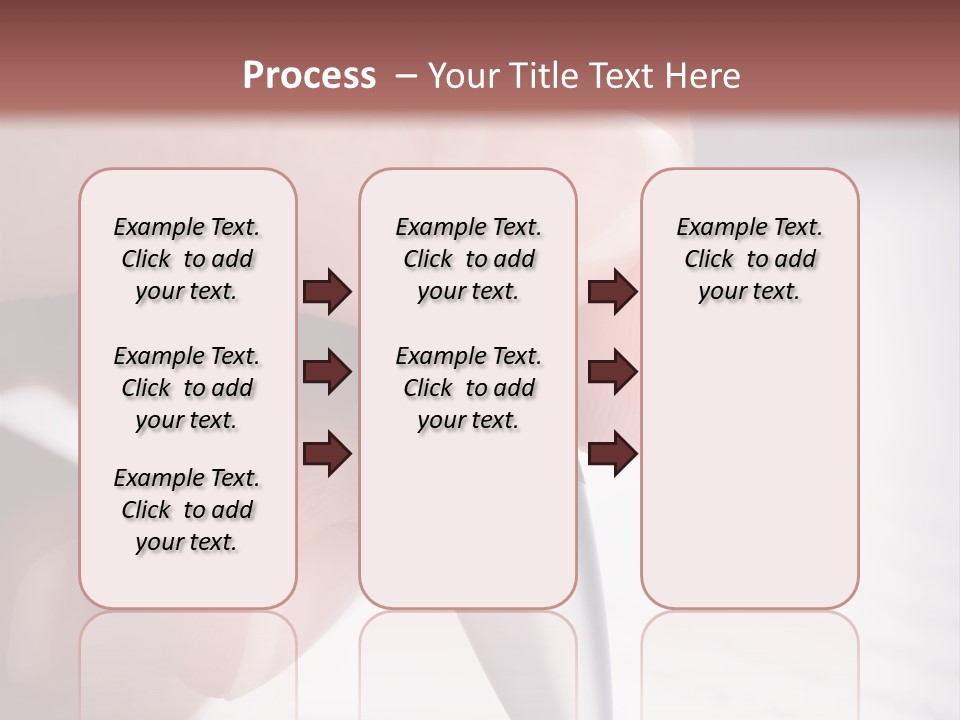 Process – Your Title Text Here

Example Text. Click to add your text.

Example Text. Click to add your text.

Example Text. Click to add your text.

Example Text. Click to add your text.

Example Text. Click to add your text.

Example Text. Click to add your text.